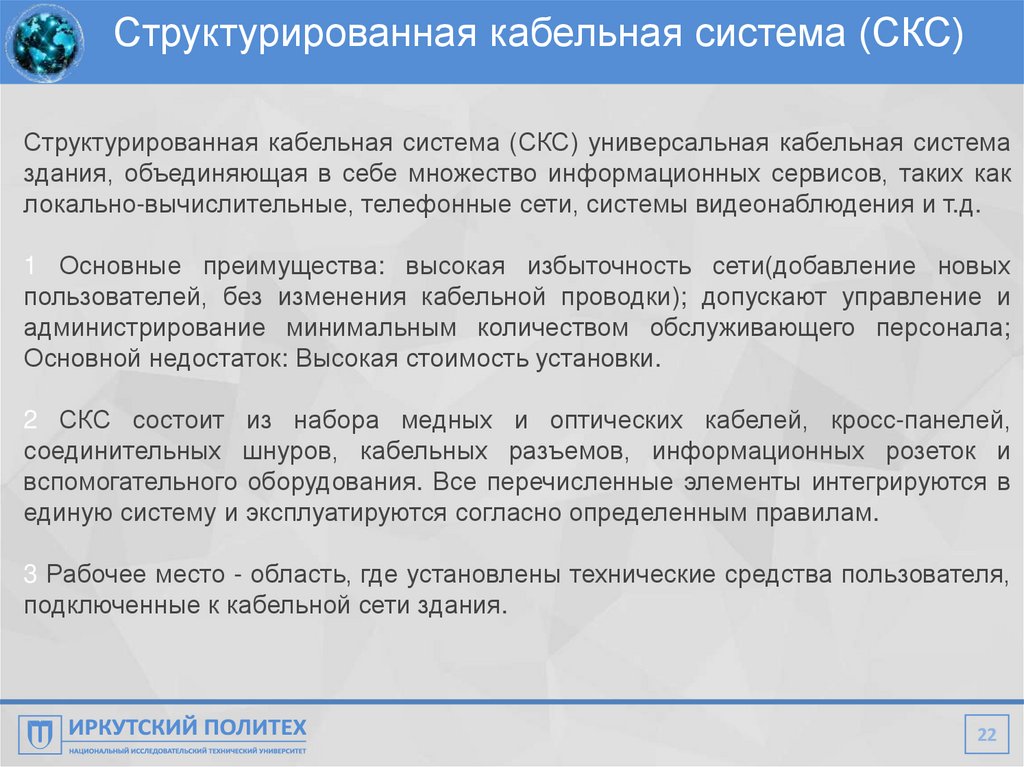 Структурированная кабельная система (СКС)

Структурированная кабельная система (СКС) универсальная кабельная система здания, объединяющая в себе множество информационных сервисов, таких как локально-вычислительные, телефонные сети, системы видеонаблюдения и т.д.

1 Основные преимущества: высокая избыточность сети(добавление новых пользователей, без изменения кабельной проводки); допускают управление и администрирование минимальным количеством обслуживающего персонала; Основной недостаток: Высокая стоимость установки.

2 СКС состоит из набора медных и оптических кабелей, кросс-панелей, соединительных шнуров, кабельных разъемов, информационных розеток и вспомогательного оборудования. Все перечисленные элементы интегрируются в единую систему и эксплуатируются согласно определенным правилам.

3 Рабочее место - область, где установлены технические средства пользователя, подключенные к кабельной сети здания.

ИРКУТСКИЙ ПОЛИТЕХ
НАЦИОНАЛЬНЫЙ ИССЛЕДОВАТЕЛЬСКИЙ ТЕХНИЧЕСКИЙ УНИВЕРСИТЕТ

22